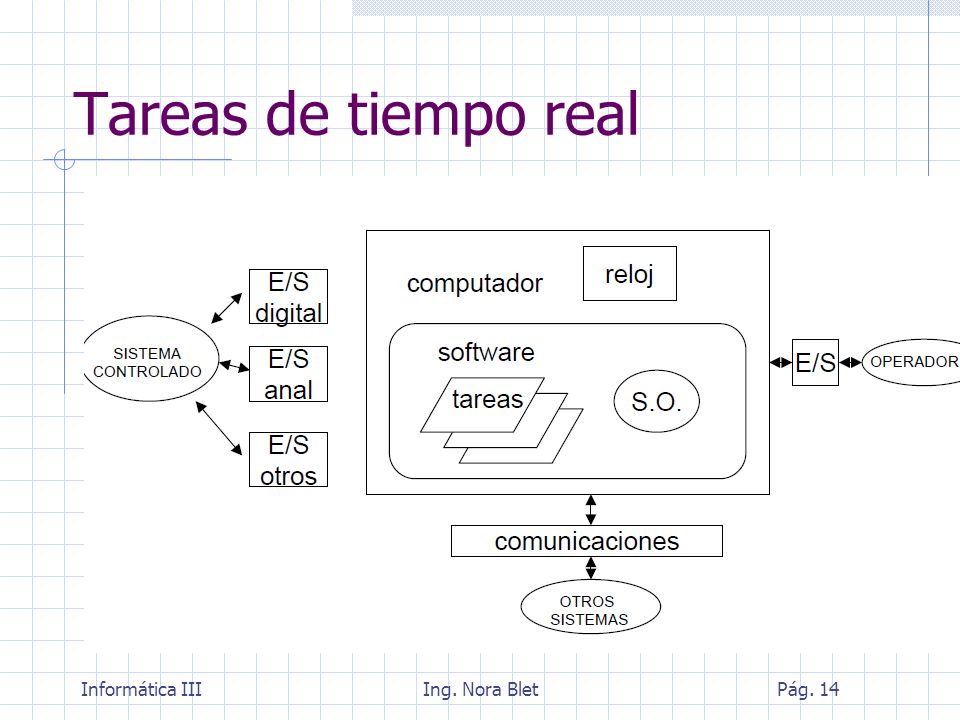 Tareas de tiempo real

SISTEMA CONTROLADO

E/S digital

E/S anal

E/S otros

computador

reloj

software

tareas

S.O.

E/S

OPERADOR

comunicaciones

OTROS SISTEMAS

Informática III

Ing. Nora Blet

Pág. 14